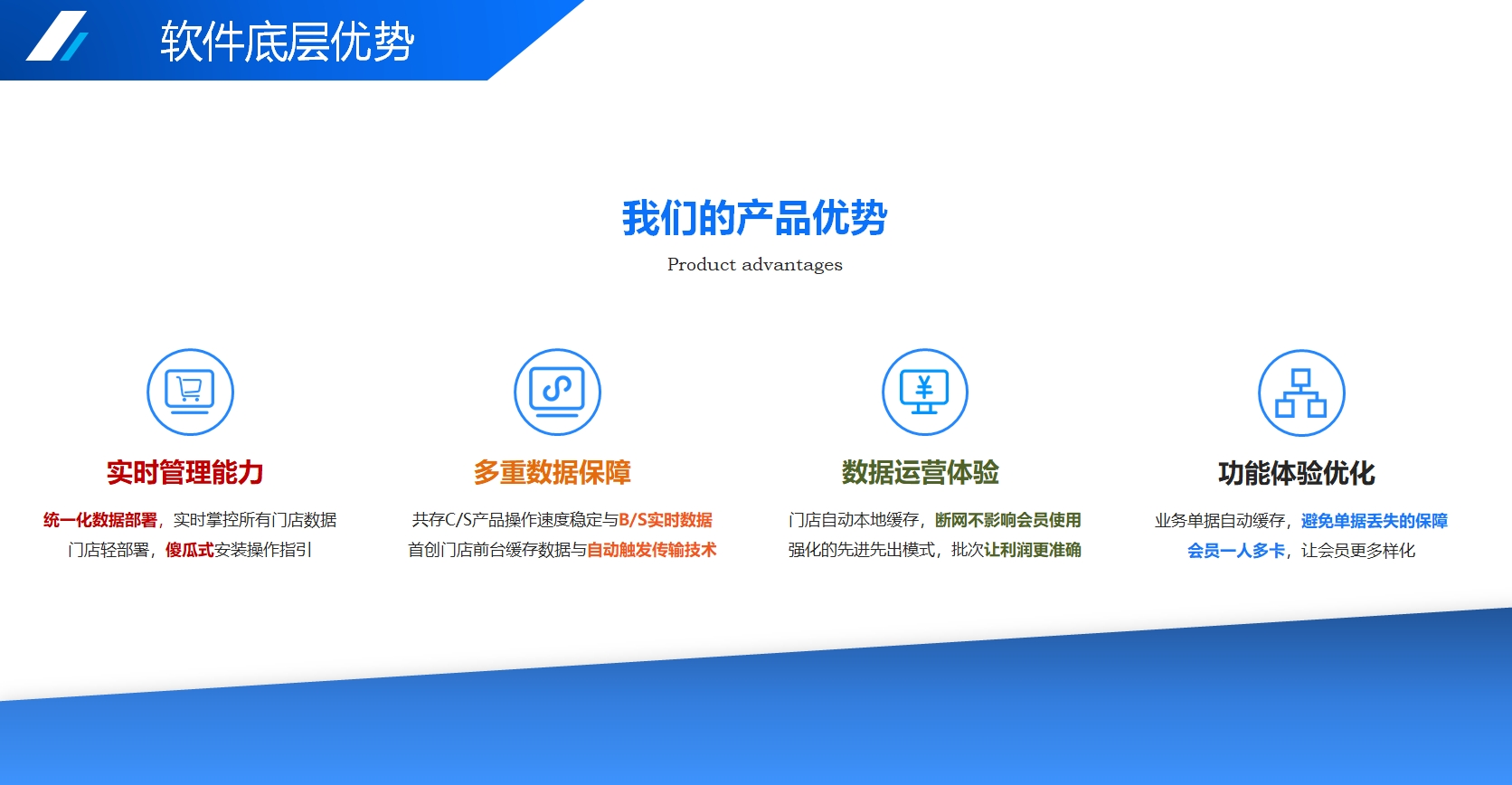 软件底层优势

我们的产品优势

Product advantages

实时管理能力

统一化数据部署，实时掌控所有门店数据
门店轻部署，傻瓜式安装操作指引

多重数据保障

共存C/S产品操作速度稳定与B/S实时数据
首创门店前台缓存数据与自动触发传输技术

数据运营体验

门店自动本地缓存，断网不影响会员使用
强化的先进先出模式，批次让利润更准确

功能体验优化

业务单据自动缓存，避免单据丢失的保障
会员一人多卡，让会员更多样化